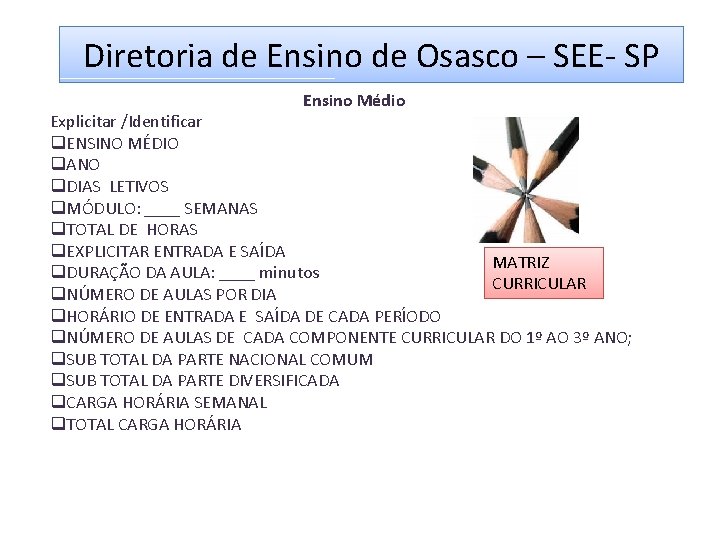 Diretoria de Ensino de Osasco – SEE- SP

Ensino Médio

Explicitar /Identificar
❑ENSINO MÉDIO
❑ANO
❑DIAS LETIVOS
❑MÓDULO: ____ SEMANAS
❑TOTAL DE HORAS
❑EXPLICITAR ENTRADA E SAÍDA
❑DURAÇÃO DA AULA: ____ minutos
❑NÚMERO DE AULAS POR DIA
❑HORÁRIO DE ENTRADA E SAÍDA DE CADA PERÍODO
❑NÚMERO DE AULAS DE CADA COMPONENTE CURRICULAR DO 1º AO 3º ANO;
❑SUB TOTAL DA PARTE NACIONAL COMUM
❑SUB TOTAL DA PARTE DIVERSIFICADA
❑CARGA HORÁRIA SEMANAL
❑TOTAL CARGA HORÁRIA

MATRIZ CURRICULAR